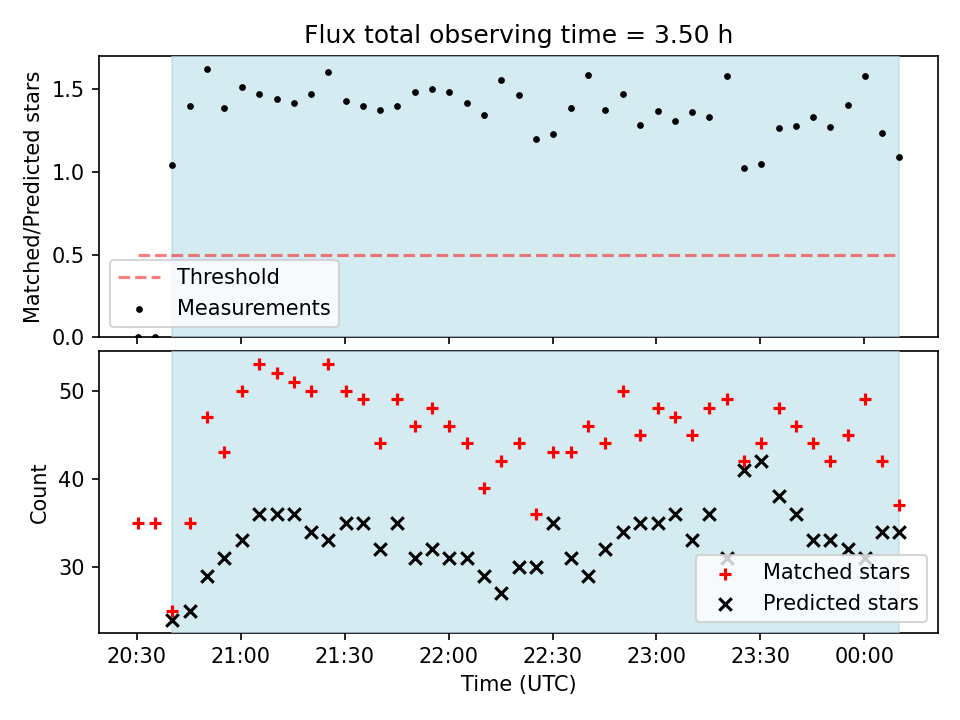 Flux total observing time = 3.50 h

Matched/Predicted stars

1.5
1.0
0.5
0.0

Threshold
Measurements

Count

50
40
30

Matched stars
Predicted stars

20:30
21:00
21:30
22:00
22:30
23:00
23:30
00:00

Time (UTC)